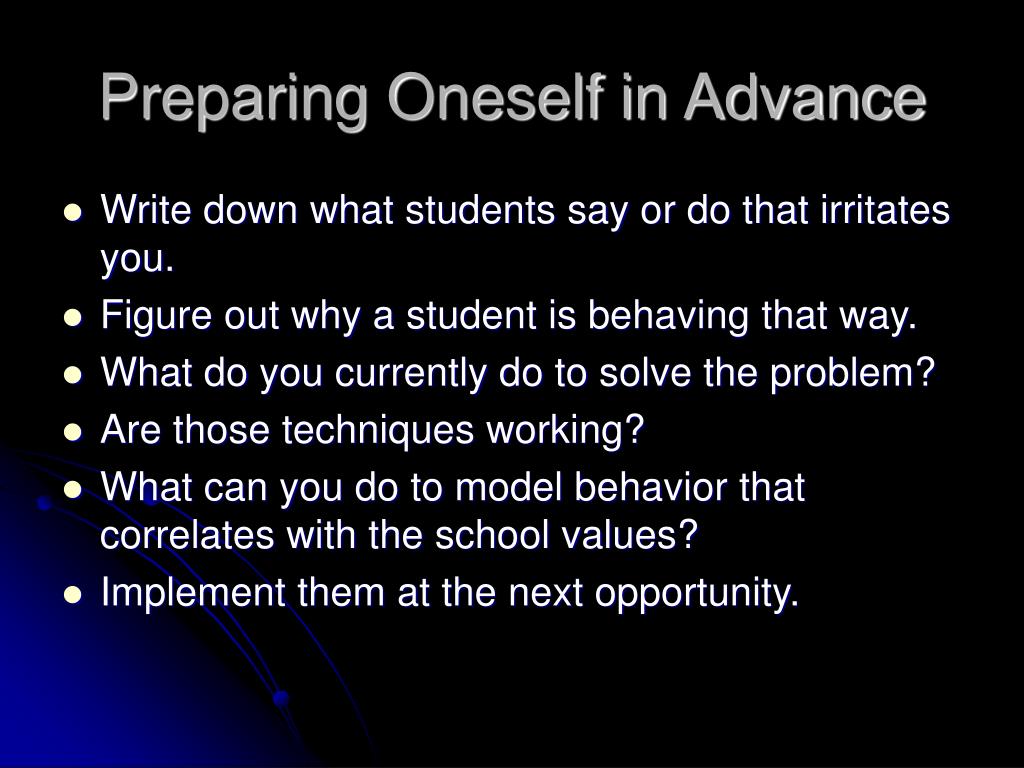 Preparing Oneself in Advance

- Write down what students say or do that irritates you.
- Figure out why a student is behaving that way.
- What do you currently do to solve the problem?
- Are those techniques working?
- What can you do to model behavior that correlates with the school values?
- Implement them at the next opportunity.